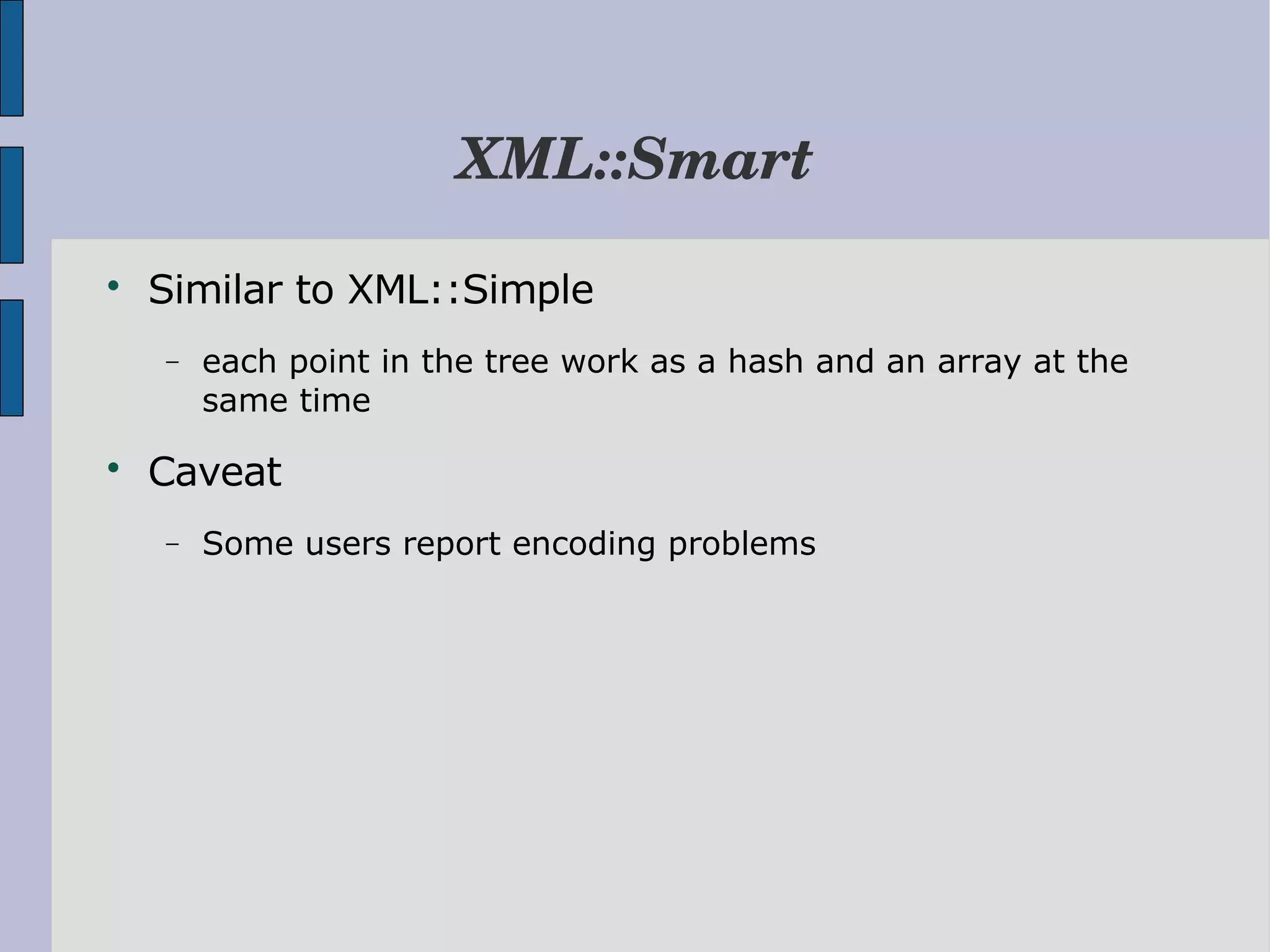 XML::Smart

• Similar to XML::Simple

– each point in the tree work as a hash and an array at the same time

• Caveat

– Some users report encoding problems